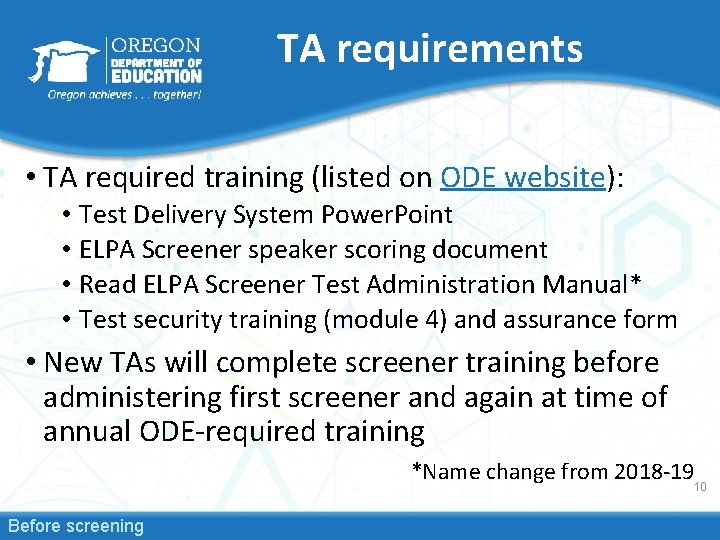 OREGON
DEPARTMENT OF
EDUCATION
Oregon achieves . . . together!

TA requirements

• TA required training (listed on ODE website):
 • Test Delivery System PowerPoint
 • ELPA Screener speaker scoring document
 • Read ELPA Screener Test Administration Manual*
 • Test security training (module 4) and assurance form

• New TAs will complete screener training before administering first screener and again at time of annual ODE-required training

*Name change from 2018-19

10

Before screening